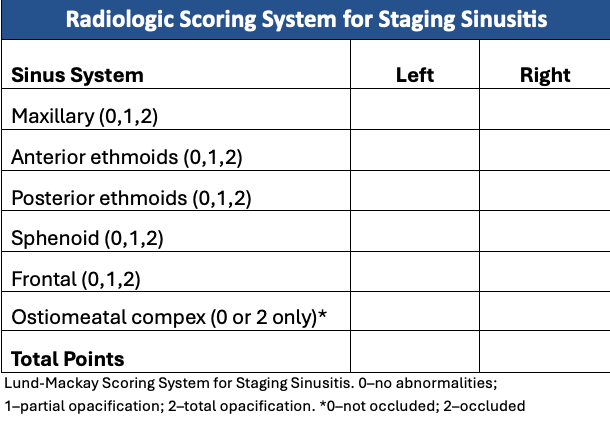 Radiologic Scoring System for Staging Sinusitis

| Sinus System | Left | Right |
|---|---|---|
| Maxillary (0,1,2) | | |
| Anterior ethmoids (0,1,2) | | |
| Posterior ethmoids (0,1,2) | | |
| Sphenoid (0,1,2) | | |
| Frontal (0,1,2) | | |
| Ostiomeatal compex (0 or 2 only)* | | |
| **Total Points** | | |

Lund-Mackay Scoring System for Staging Sinusitis. 0–no abnormalities; 1–partial opacification; 2–total opacification. *0–not occluded; 2–occluded